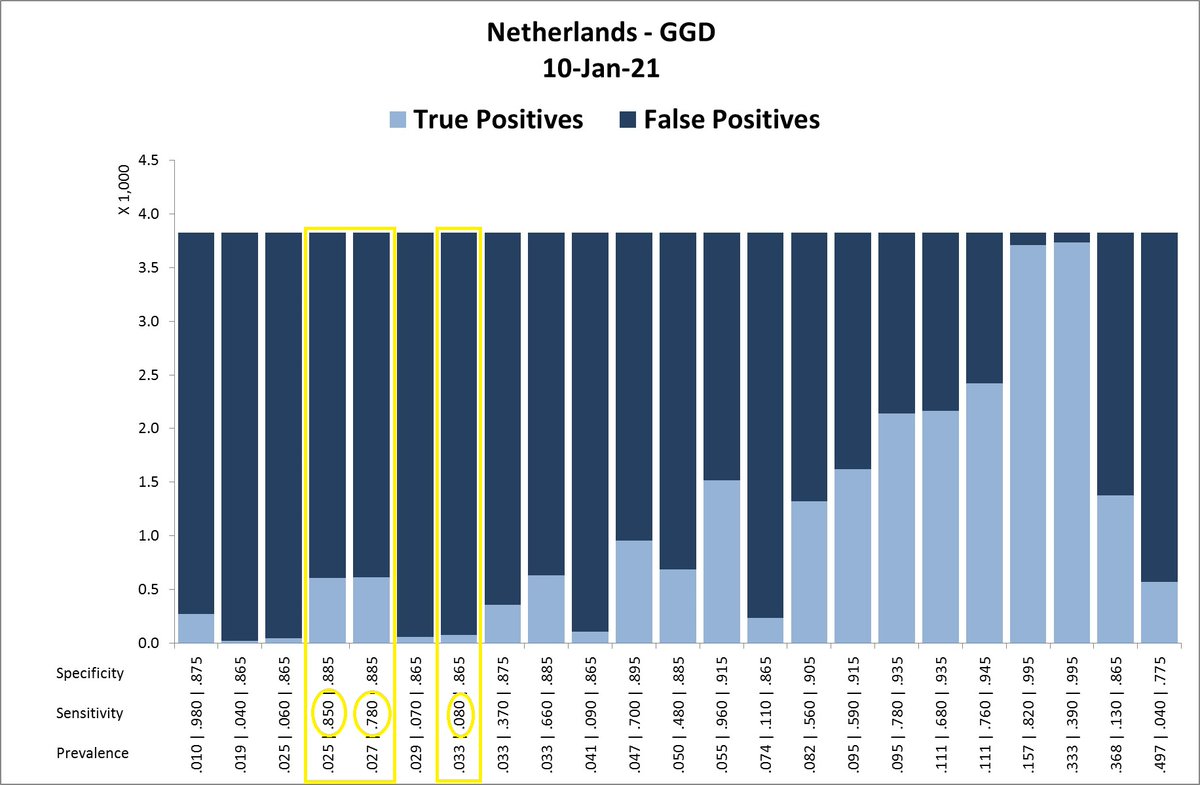 Netherlands - GGD
10-Jan-21

True Positives False Positives

X 1,000

4.5
4.0
3.5
3.0
2.5
2.0
1.5
1.0
0.5
0.0

Specificity
Sensitivity
Prevalence

.010 | .980 | .875
.019 | .040 | .865
.025 | .060 | .865
.025 | .850 | .885
.027 | .780 | .885
.029 | .070 | .865
.033 | .080 | .865
.033 | .370 | .875
.033 | .660 | .885
.041 | .090 | .865
.047 | .700 | .895
.050 | .480 | .885
.055 | .960 | .915
.074 | .110 | .865
.082 | .560 | .905
.095 | .590 | .915
.095 | .780 | .935
.111 | .680 | .935
.111 | .760 | .945
.157 | .820 | .995
.333 | .390 | .995
.368 | .130 | .865
.497 | .040 | .775